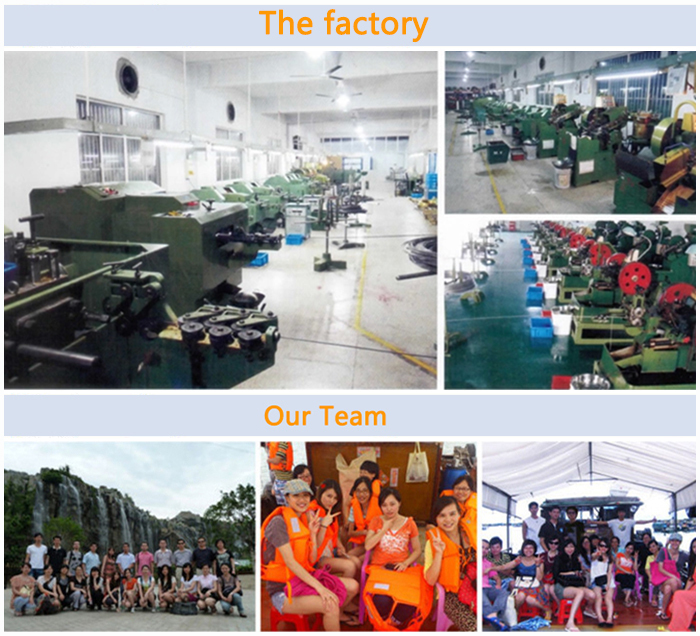 The factory

Our Team